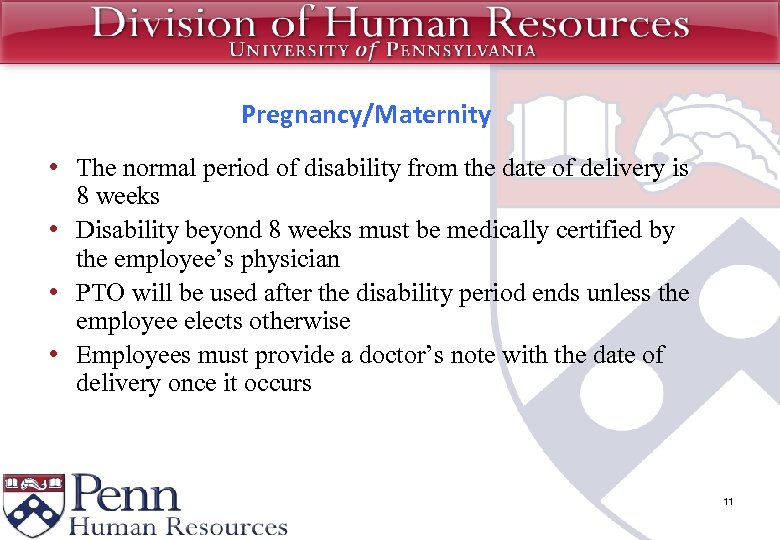 Division of Human Resources
UNIVERSITY of PENNSYLVANIA

Pregnancy/Maternity

• The normal period of disability from the date of delivery is 8 weeks
• Disability beyond 8 weeks must be medically certified by the employee's physician
• PTO will be used after the disability period ends unless the employee elects otherwise
• Employees must provide a doctor's note with the date of delivery once it occurs

Penn
Human Resources

11